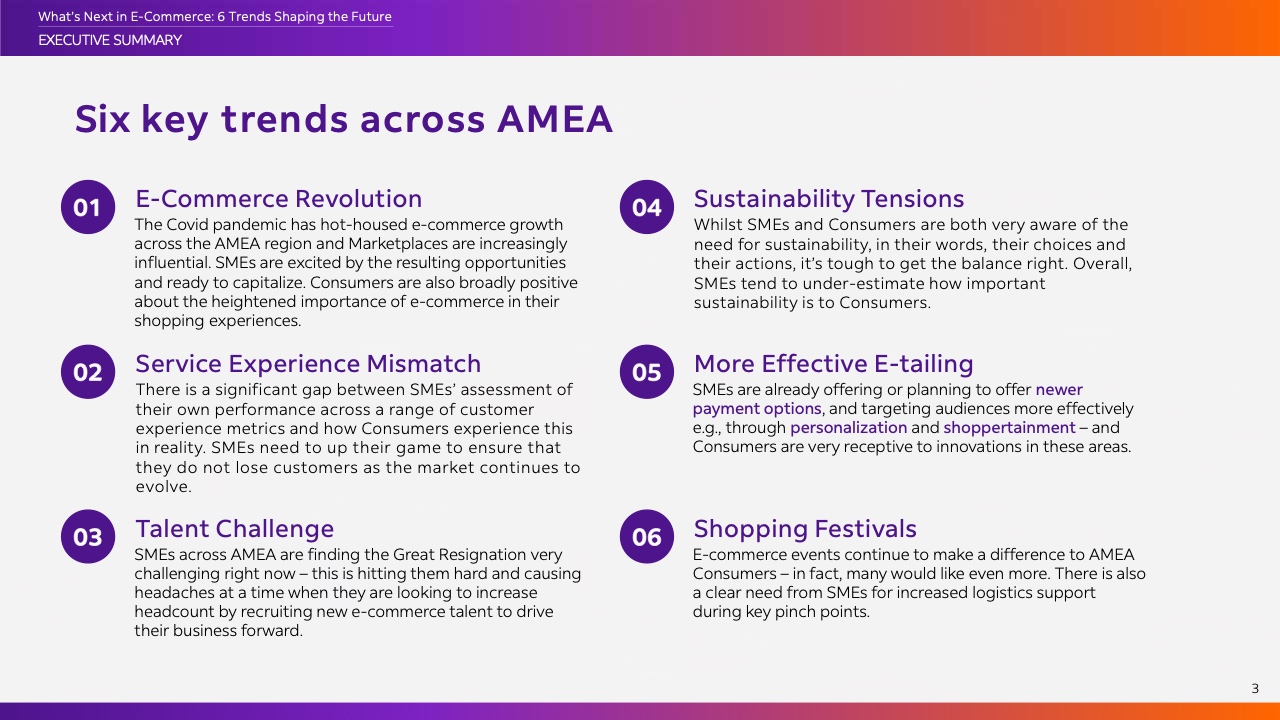 What's Next in E-Commerce: 6 Trends Shaping the Future
EXECUTIVE SUMMARY

Six key trends across AMEA

01
E-Commerce Revolution
The Covid pandemic has hot-housed e-commerce growth across the AMEA region and Marketplaces are increasingly influential. SMEs are excited by the resulting opportunities and ready to capitalize. Consumers are also broadly positive about the heightened importance of e-commerce in their shopping experiences.

02
Service Experience Mismatch
There is a significant gap between SMEs' assessment of their own performance across a range of customer experience metrics and how Consumers experience this in reality. SMEs need to up their game to ensure that they do not lose customers as the market continues to evolve.

03
Talent Challenge
SMEs across AMEA are finding the Great Resignation very challenging right now – this is hitting them hard and causing headaches at a time when they are looking to increase headcount by recruiting new e-commerce talent to drive their business forward.

04
Sustainability Tensions
Whilst SMEs and Consumers are both very aware of the need for sustainability, in their words, their choices and their actions, it's tough to get the balance right. Overall, SMEs tend to under-estimate how important sustainability is to Consumers.

05
More Effective E-tailing
SMEs are already offering or planning to offer newer payment options, and targeting audiences more effectively e.g., through personalization and shoppertainment – and Consumers are very receptive to innovations in these areas.

06
Shopping Festivals
E-commerce events continue to make a difference to AMEA Consumers – in fact, many would like even more. There is also a clear need from SMEs for increased logistics support during key pinch points.

3